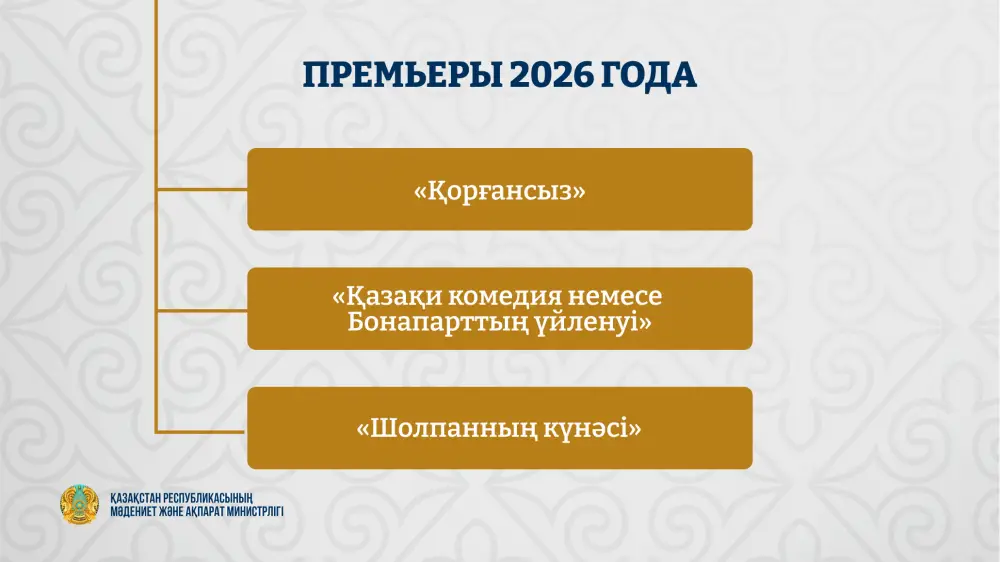 ПРЕМЬЕРЫ 2026 ГОДА

«Қорғансыз»

«Қазақи комедия немесе Бонапарттың үйленуі»

«Шолпанның күнәсі»

ҚАЗАҚСТАН РЕСПУБЛИКАСЫНЫҢ МӘДЕНИЕТ ЖӘНЕ АҚПАРАТ МИНИСТРЛІГІ